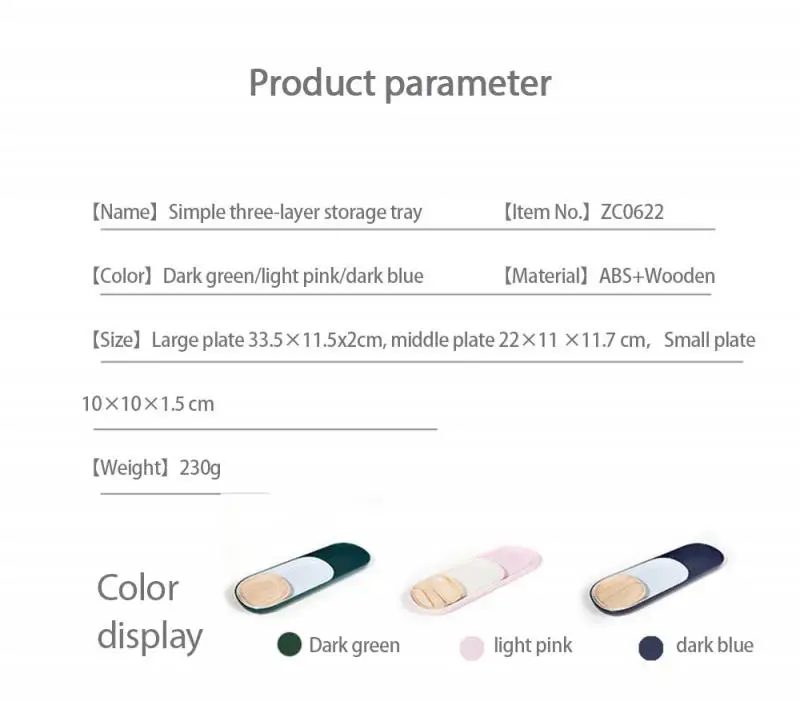 Product parameter

【Name】Simple three-layer storage tray 【Item No.】ZC0622

【Color】Dark green/light pink/dark blue 【Material】ABS+Wooden

【Size】Large plate 33.5×11.5x2cm, middle plate 22×11 ×11.7 cm, Small plate 10×10×1.5 cm

【Weight】230g

Color display

Dark green

light pink

dark blue